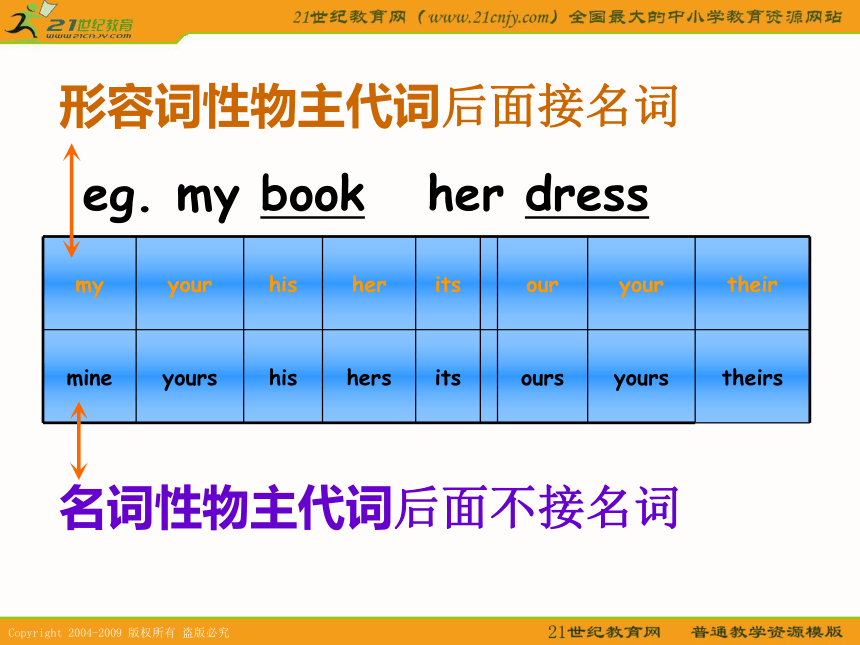 21世纪教育
www.21cnjy.com

21世纪教育网（www.21cnjy.com）全国最大的中小学教育资源网站

形容词性物主代词后面接名词

eg. my book her dress

| my | your | his | her | its | | our | your | their |
|---|---|---|---|---|---|---|---|---|
| mine | yours | his | hers | its | | ours | yours | theirs |

名词性物主代词后面不接名词

Copyright 2004-2009 版权所有 盗版必究

21世纪教育网 普通教学资源模版